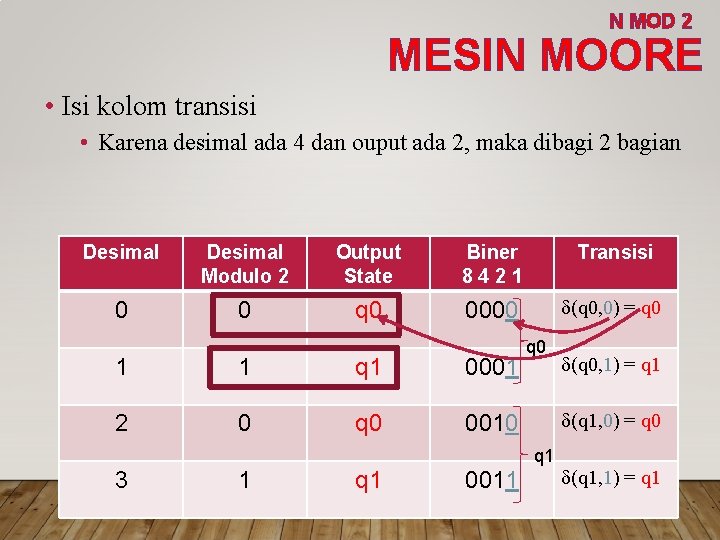 N MOD 2
MESIN MOORE

• Isi kolom transisi
 • Karena desimal ada 4 dan ouput ada 2, maka dibagi 2 bagian

| Desimal | Desimal Modulo 2 | Output State | Biner 8 4 2 1 | Transisi |
|---|---|---|---|---|
| 0 | 0 | q0 | 0000 | δ(q0,0) = q0 |
| 1 | 1 | q1 | 0001 | δ(q0,1) = q1 |
| 2 | 0 | q0 | 0010 | δ(q1,0) = q0 |
| 3 | 1 | q1 | 0011 | δ(q1,1) = q1 |

q0
q1